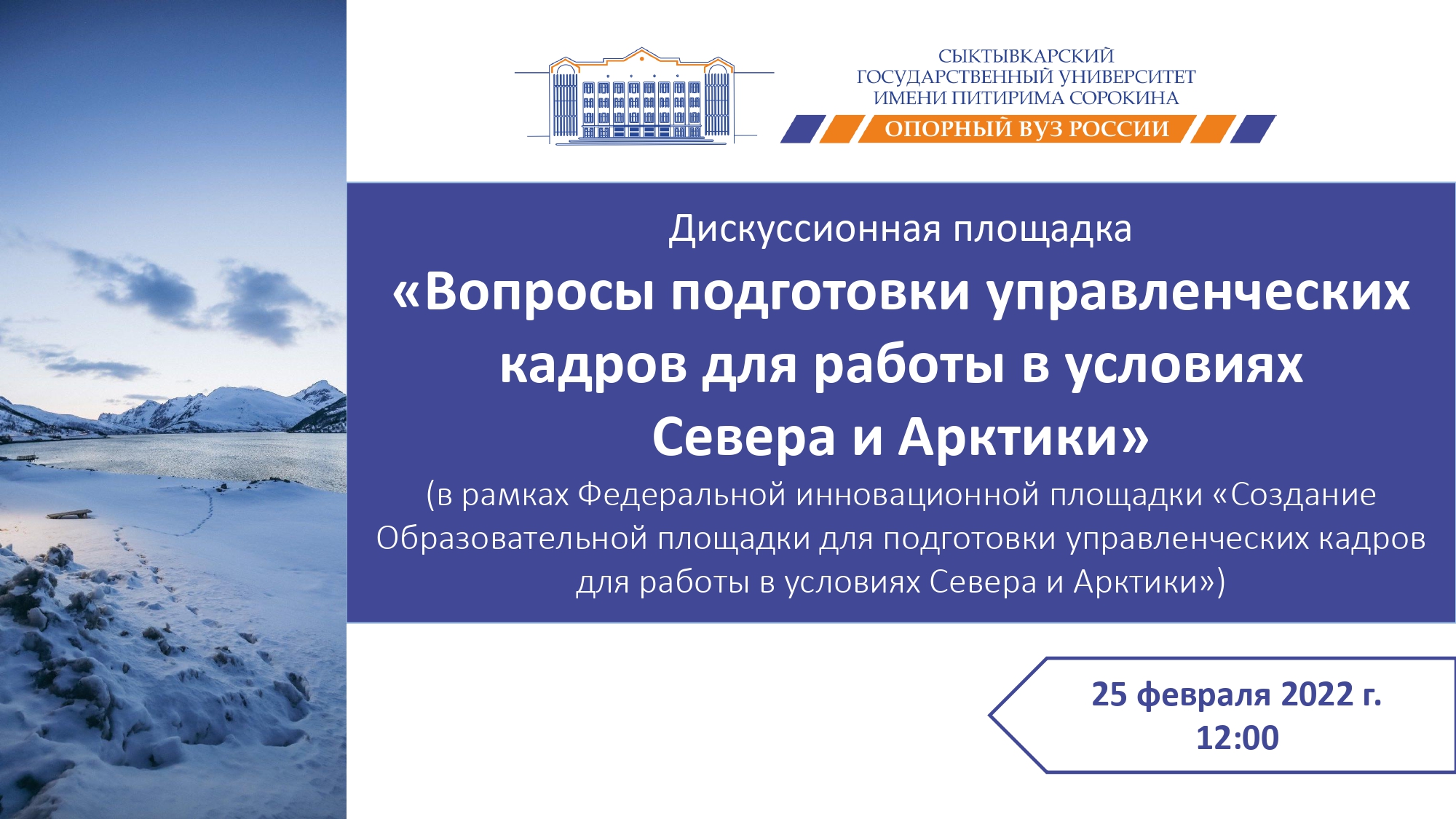 СЫКТЫВКАРСКИЙ ГОСУДАРСТВЕННЫЙ УНИВЕРСИТЕТ ИМЕНИ ПИТИРИМА СОРОКИНА

ОПОРНЫЙ ВУЗ РОССИИ

Дискуссионная площадка

«Вопросы подготовки управленческих кадров для работы в условиях Севера и Арктики»

(в рамках Федеральной инновационной площадки «Создание Образовательной площадки для подготовки управленческих кадров для работы в условиях Севера и Арктики»)

25 февраля 2022 г.
12:00